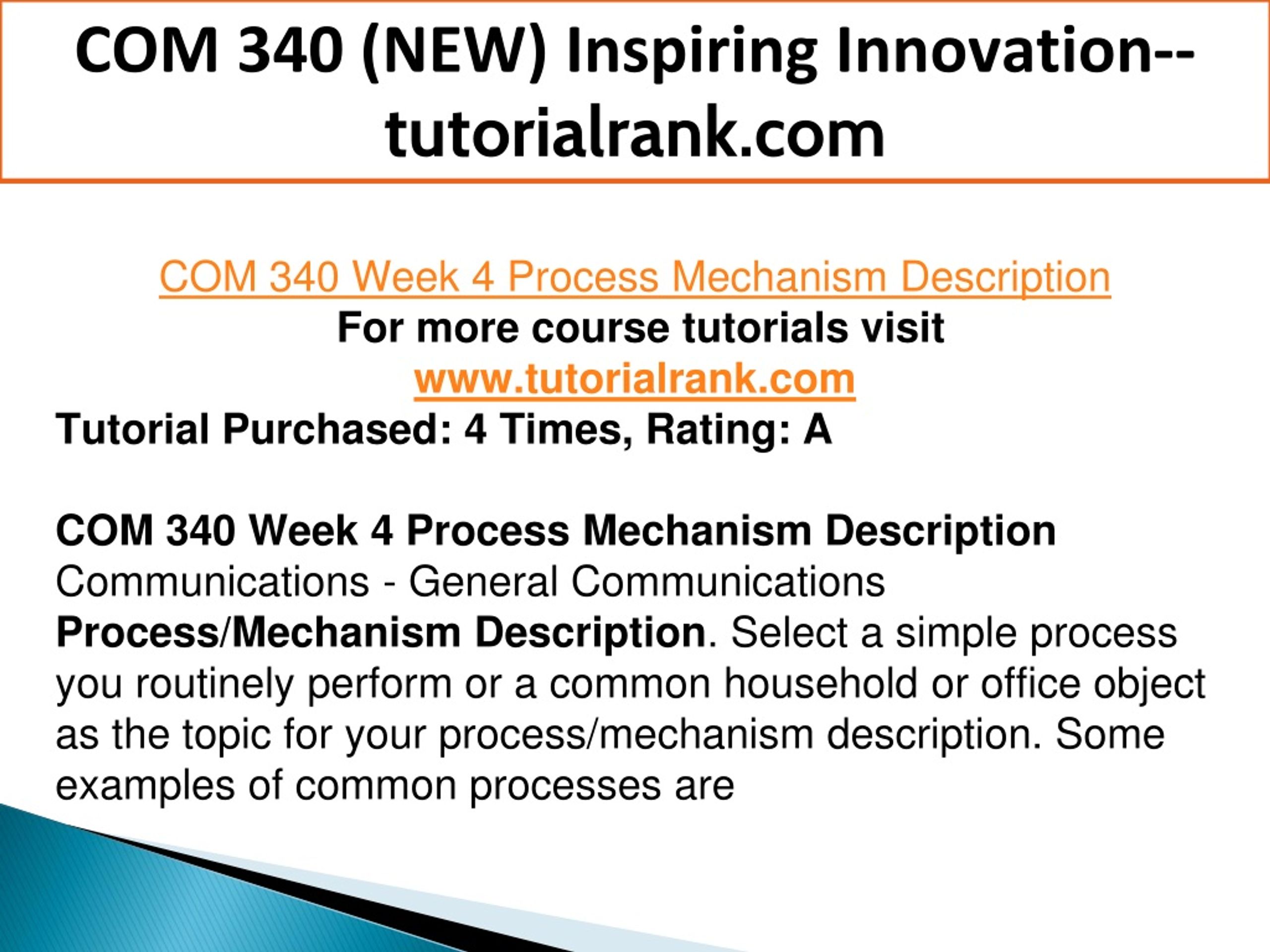 COM 340 (NEW) Inspiring Innovation--tutorialrank.com

COM 340 Week 4 Process Mechanism Description
For more course tutorials visit
www.tutorialrank.com
Tutorial Purchased: 4 Times, Rating: A

COM 340 Week 4 Process Mechanism Description
Communications - General Communications
Process/Mechanism Description. Select a simple process you routinely perform or a common household or office object as the topic for your process/mechanism description. Some examples of common processes are